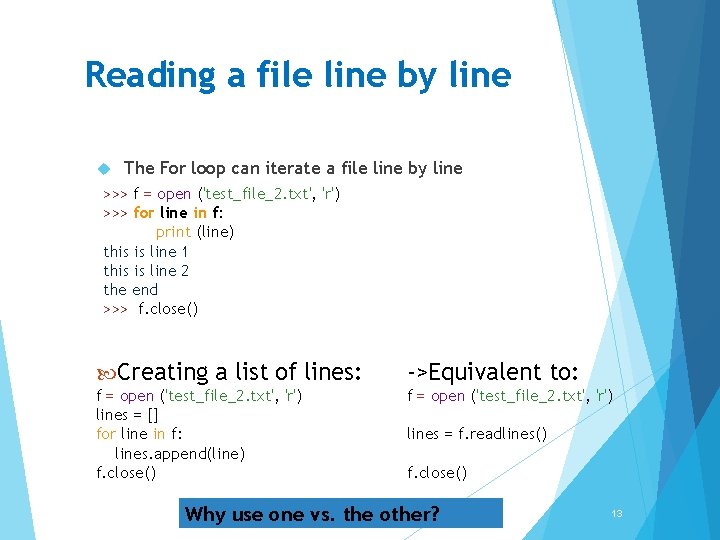 Reading a file line by line

The For loop can iterate a file line by line

>>> f = open ('test_file_2.txt', 'r')
>>> for line in f:
        print (line)
this is line 1
this is line 2
the end
>>> f.close()

Creating a list of lines:
f = open ('test_file_2.txt', 'r')
lines = []
for line in f:
    lines.append(line)
f.close()

->Equivalent to:
f = open ('test_file_2.txt', 'r')

lines = f.readlines()

f.close()

Why use one vs. the other?

13